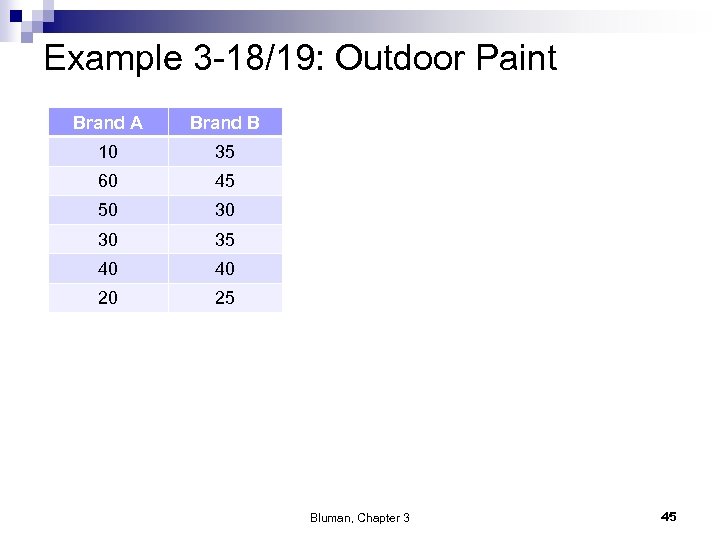 Example 3-18/19: Outdoor Paint

| Brand A | Brand B |
|---|---|
| 10 | 35 |
| 60 | 45 |
| 50 | 30 |
| 30 | 35 |
| 40 | 40 |
| 20 | 25 |

Bluman, Chapter 3

45